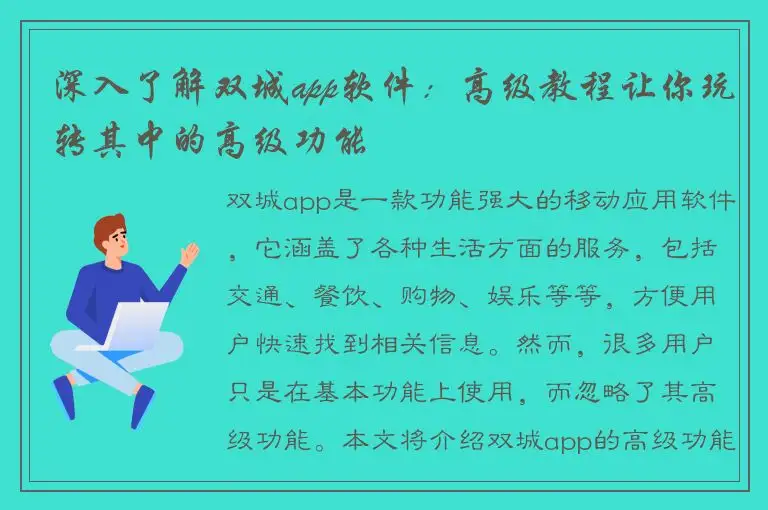 深入了解双城app软件：高级教程让你玩转其中的高级功能

双城app是一款功能强大的移动应用软件，它涵盖了各种生活方面的服务，包括交通、餐饮、购物、娱乐等等，方便用户快速找到相关信息。然而，很多用户只是在基本功能上使用，而忽略了其高级功能。本文将介绍双城app的高级功能